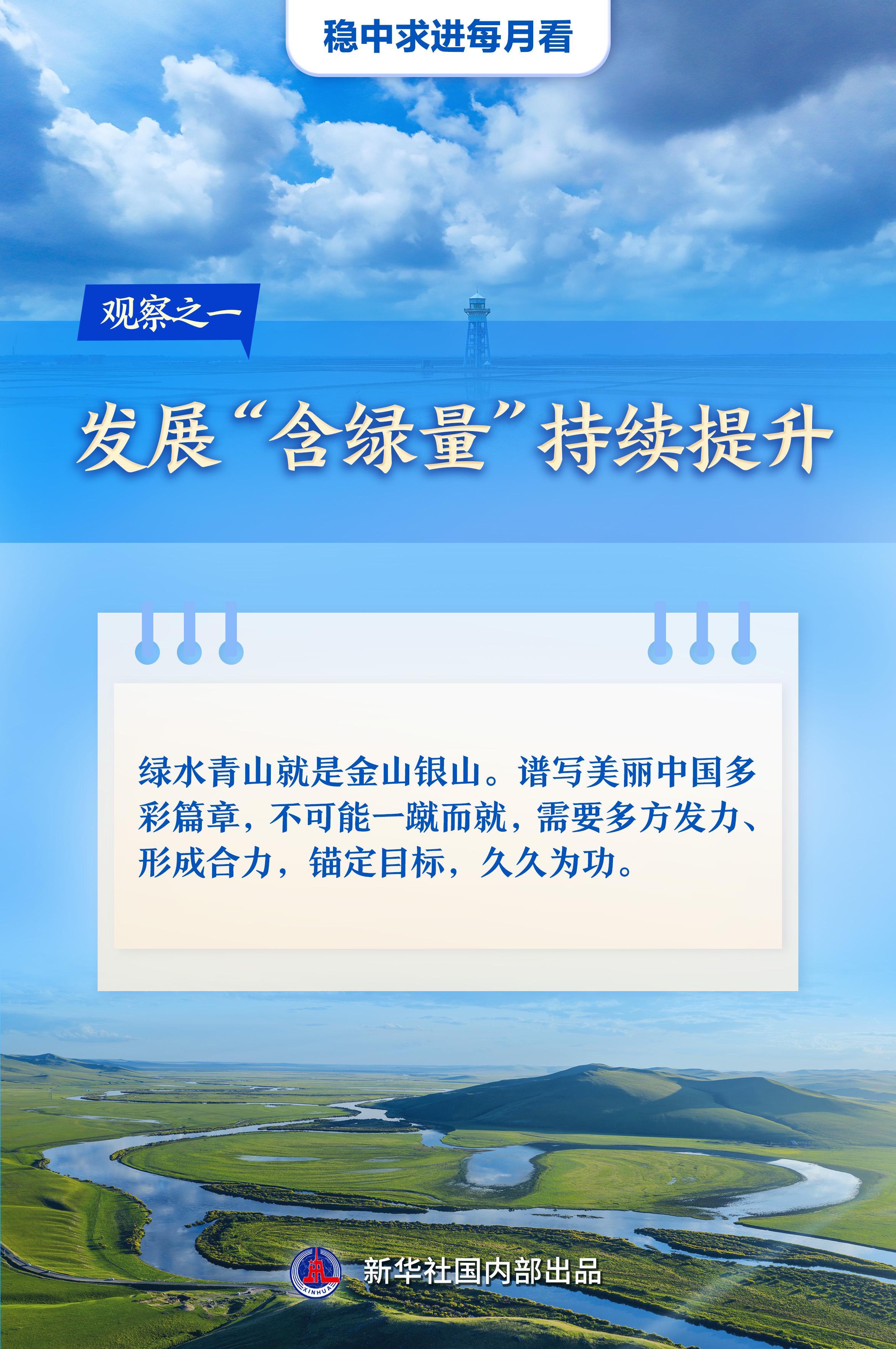 稳中求进每月看

观察之一

发展“含绿量”持续提升

绿水青山就是金山银山。谱写美丽中国多彩篇章，不可能一蹴而就，需要多方发力、形成合力，锚定目标，久久为功。

XINHUA

新华社国内部出品